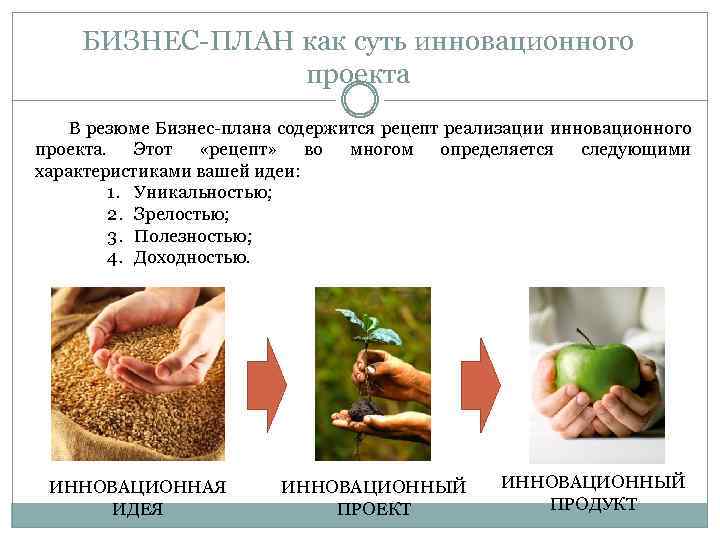 БИЗНЕС-ПЛАН как суть инновационного проекта

В резюме Бизнес-плана содержится рецепт реализации инновационного проекта. Этот «рецепт» во многом определяется следующими характеристиками вашей идеи:
1. Уникальностью;
2. Зрелостью;
3. Полезностью;
4. Доходностью.

ИННОВАЦИОННАЯ ИДЕЯ

ИННОВАЦИОННЫЙ ПРОЕКТ

ИННОВАЦИОННЫЙ ПРОДУКТ